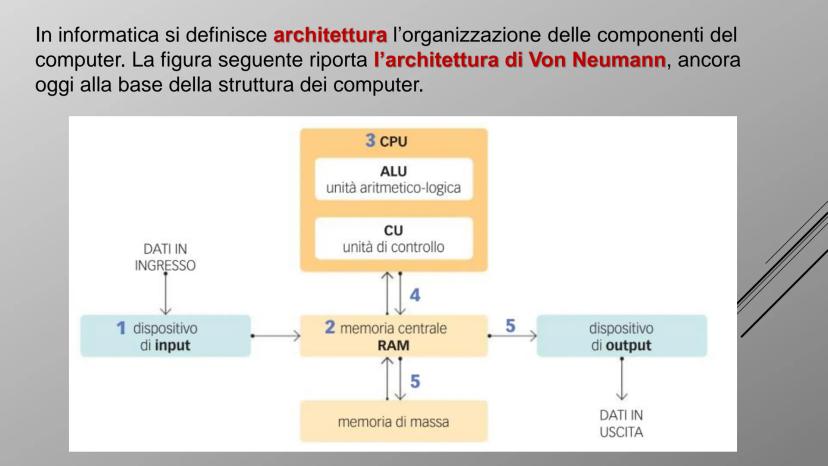 In informatica si definisce architettura l'organizzazione delle componenti del computer. La figura seguente riporta l'architettura di Von Neumann, ancora oggi alla base della struttura dei computer.

3 CPU

ALU
unità aritmetico-logica

CU
unità di controllo

DATI IN INGRESSO

4

1 dispositivo di input

2 memoria centrale RAM

5

dispositivo di output

5

memoria di massa

DATI IN USCITA